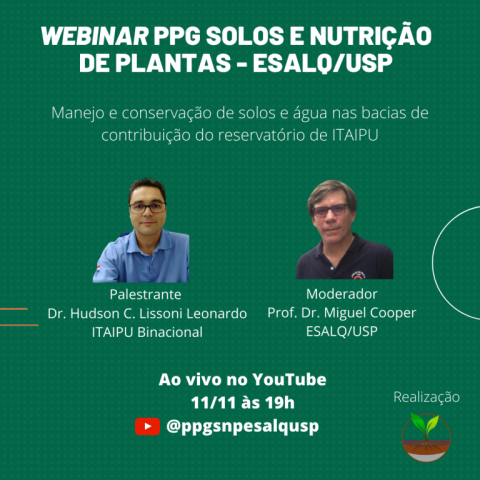 WEBINAR PPG SOLOS E NUTRIÇÃO DE PLANTAS - ESALQ/USP

Manejo e conservação de solos e água nas bacias de contribuição do reservatório de ITAIPU

Palestrante
Dr. Hudson C. Lissoni Leonardo
ITAIPU Binacional

Moderador
Prof. Dr. Miguel Cooper
ESALQ/USP

Ao vivo no YouTube
11/11 às 19h
@ppgsnpesalqusp

Realização